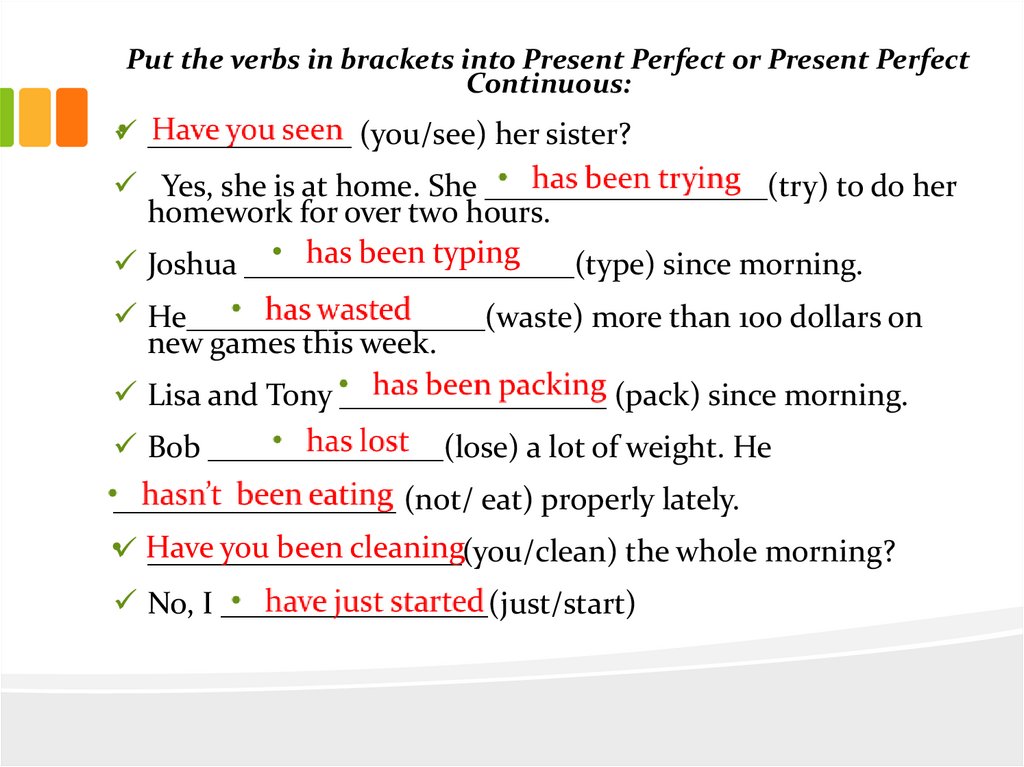 Put the verbs in brackets into Present Perfect or Present Perfect Continuous:

✓ Have you seen (you/see) her sister?

✓ Yes, she is at home. She • has been trying (try) to do her homework for over two hours.

✓ Joshua • has been typing (type) since morning.

✓ He • has wasted (waste) more than 100 dollars on new games this week.

✓ Lisa and Tony • has been packing (pack) since morning.

✓ Bob • has lost (lose) a lot of weight. He • hasn't been eating (not/ eat) properly lately.

✓ Have you been cleaning (you/clean) the whole morning?

✓ No, I • have just started (just/start)